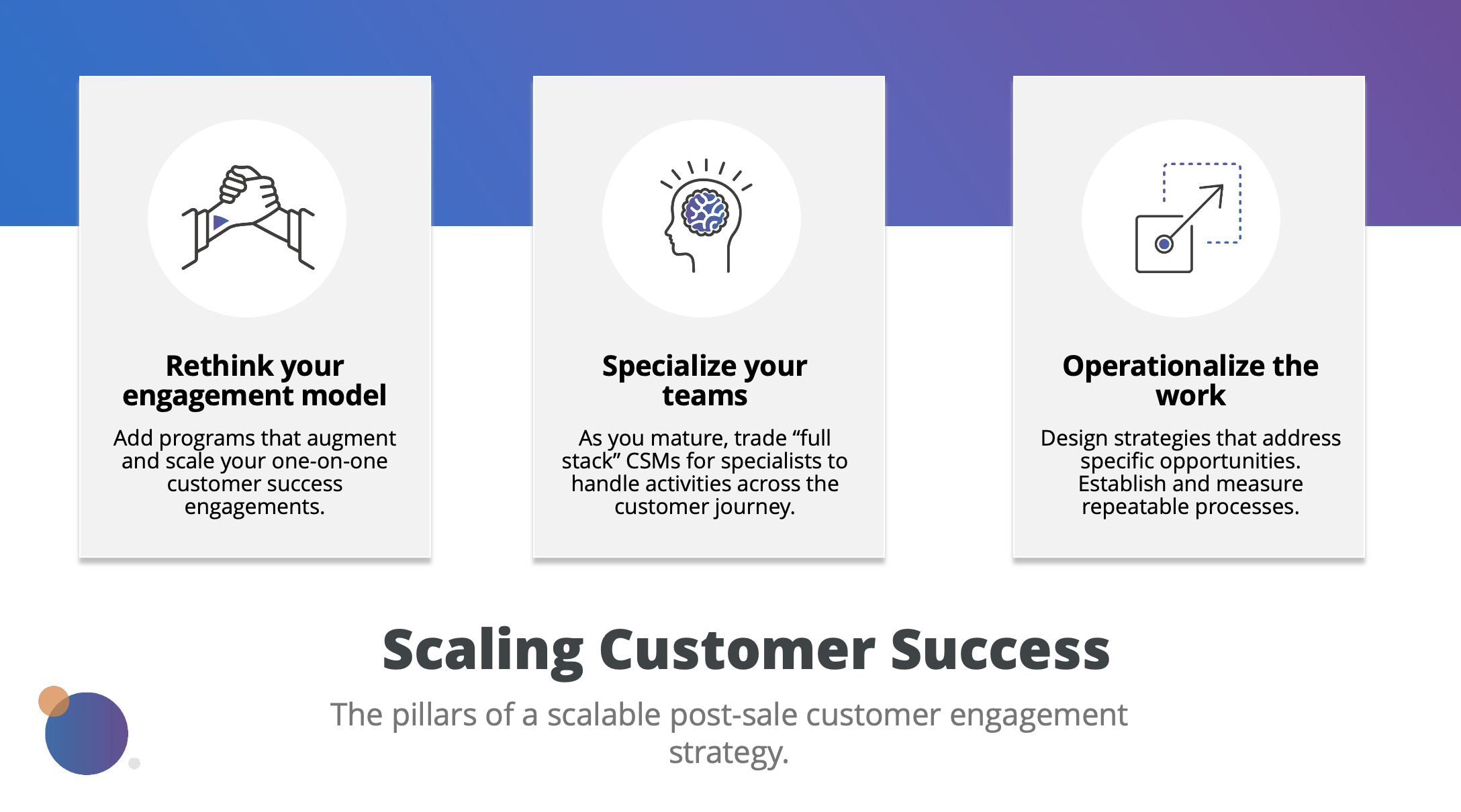 Rethink your engagement model

Add programs that augment and scale your one-on-one customer success engagements.

Specialize your teams

As you mature, trade “full stack” CSMs for specialists to handle activities across the customer journey.

Operationalize the work

Design strategies that address specific opportunities. Establish and measure repeatable processes.

Scaling Customer Success

The pillars of a scalable post-sale customer engagement strategy.